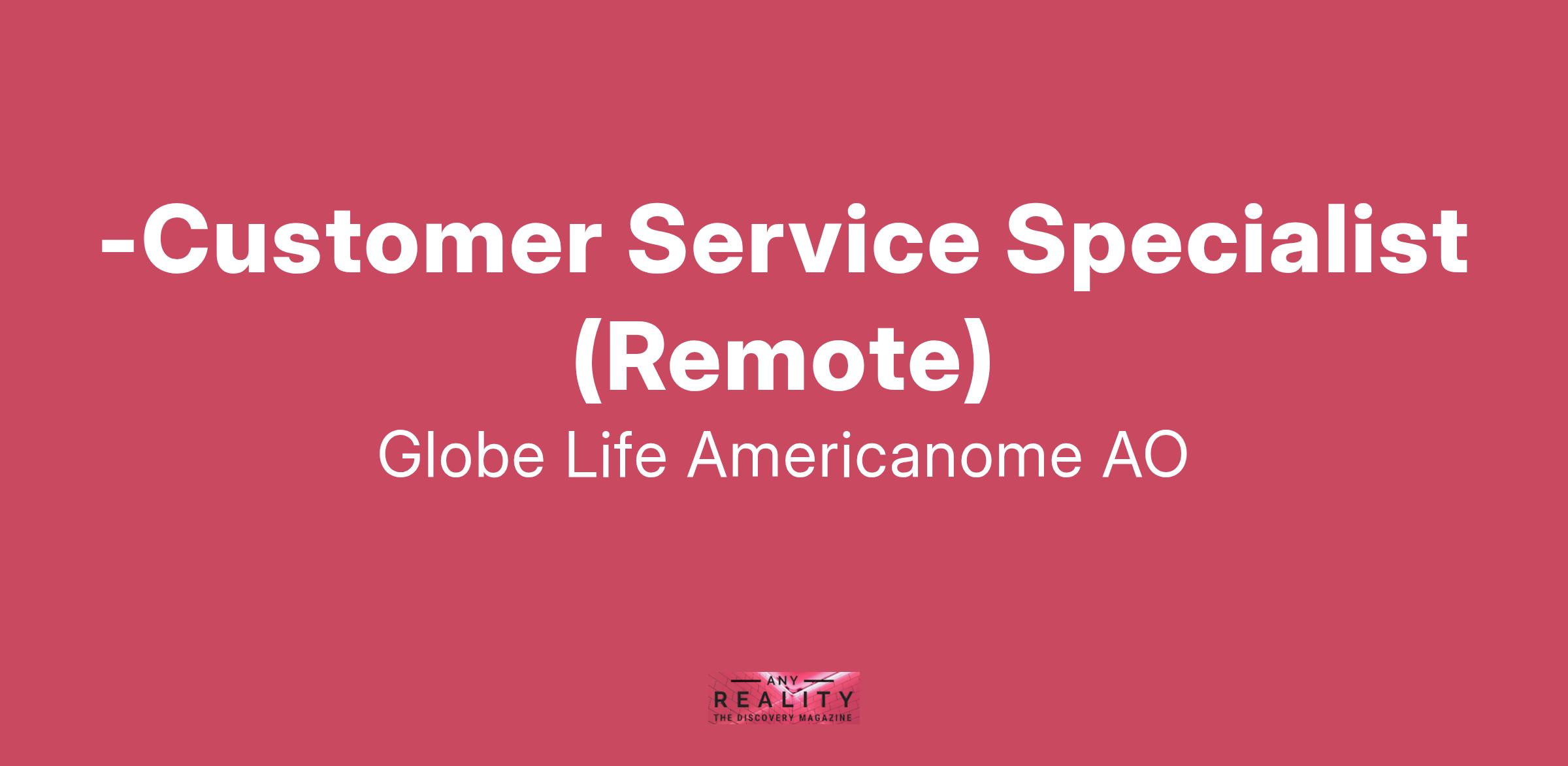 -Customer Service Specialist (Remote)

Globe Life Americanome AO

ANY
REALITY
THE DISCOVERY MAGAZINE